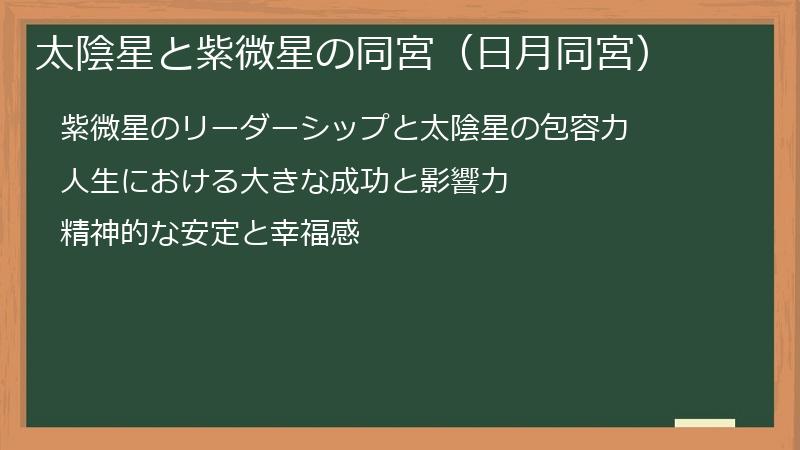 太陰星と紫微星の同宮（日月同宮）

紫微星のリーダーシップと太陰星の包容力

人生における大きな成功と影響力

精神的な安定と幸福感